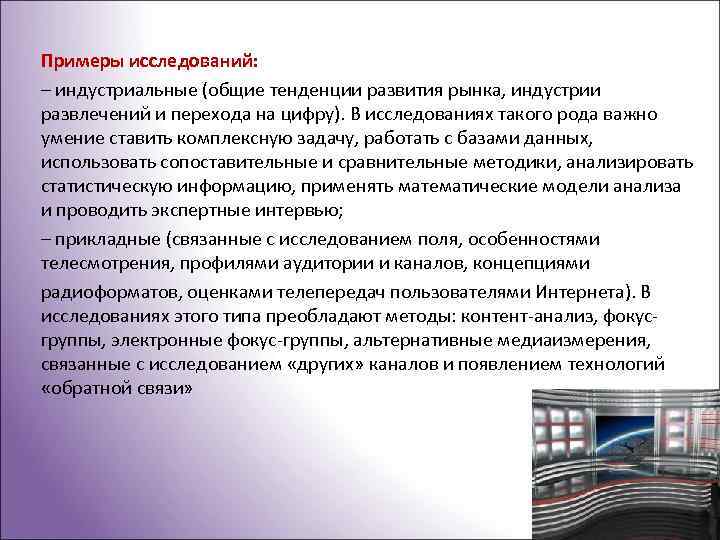 Примеры исследований:

– индустриальные (общие тенденции развития рынка, индустрии развлечений и перехода на цифру). В исследованиях такого рода важно умение ставить комплексную задачу, работать с базами данных, использовать сопоставительные и сравнительные методики, анализировать статистическую информацию, применять математические модели анализа и проводить экспертные интервью;

– прикладные (связанные с исследованием поля, особенностями телесмотрения, профилями аудитории и каналов, концепциями радиоформатов, оценками телепередач пользователями Интернета). В исследованиях этого типа преобладают методы: контент-анализ, фокус-группы, электронные фокус-группы, альтернативные медиаизмерения, связанные с исследованием «других» каналов и появлением технологий «обратной связи»